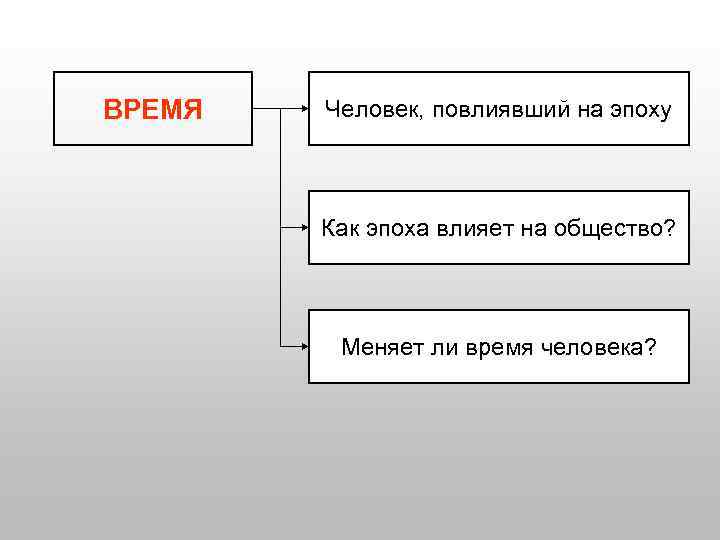 ВРЕМЯ

Человек, повлиявший на эпоху

Как эпоха влияет на общество?

Меняет ли время человека?